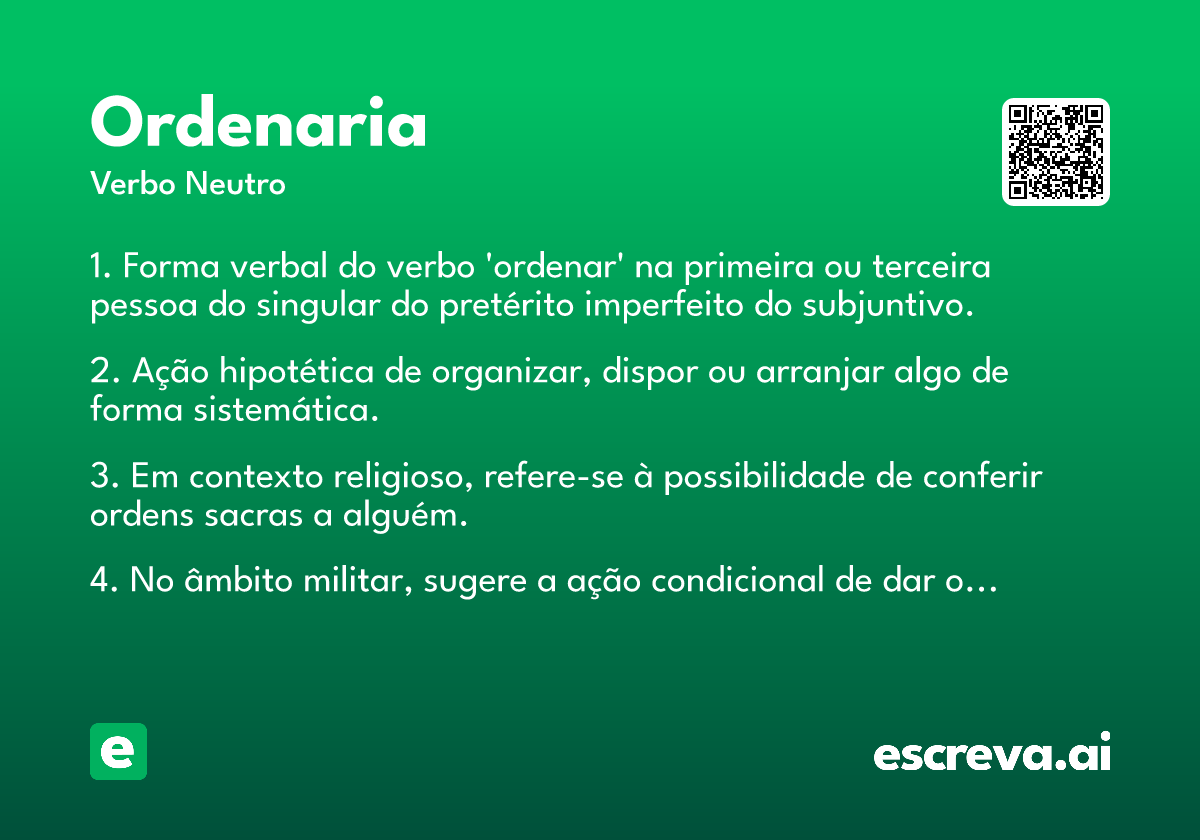 Ordenaria
Verbo Neutro

1. Forma verbal do verbo 'ordenar' na primeira ou terceira pessoa do singular do pretérito imperfeito do subjuntivo.

2. Ação hipotética de organizar, dispor ou arranjar algo de forma sistemática.

3. Em contexto religioso, refere-se à possibilidade de conferir ordens sacras a alguém.

4. No âmbito militar, sugere a ação condicional de dar o...

e

escreva.ai